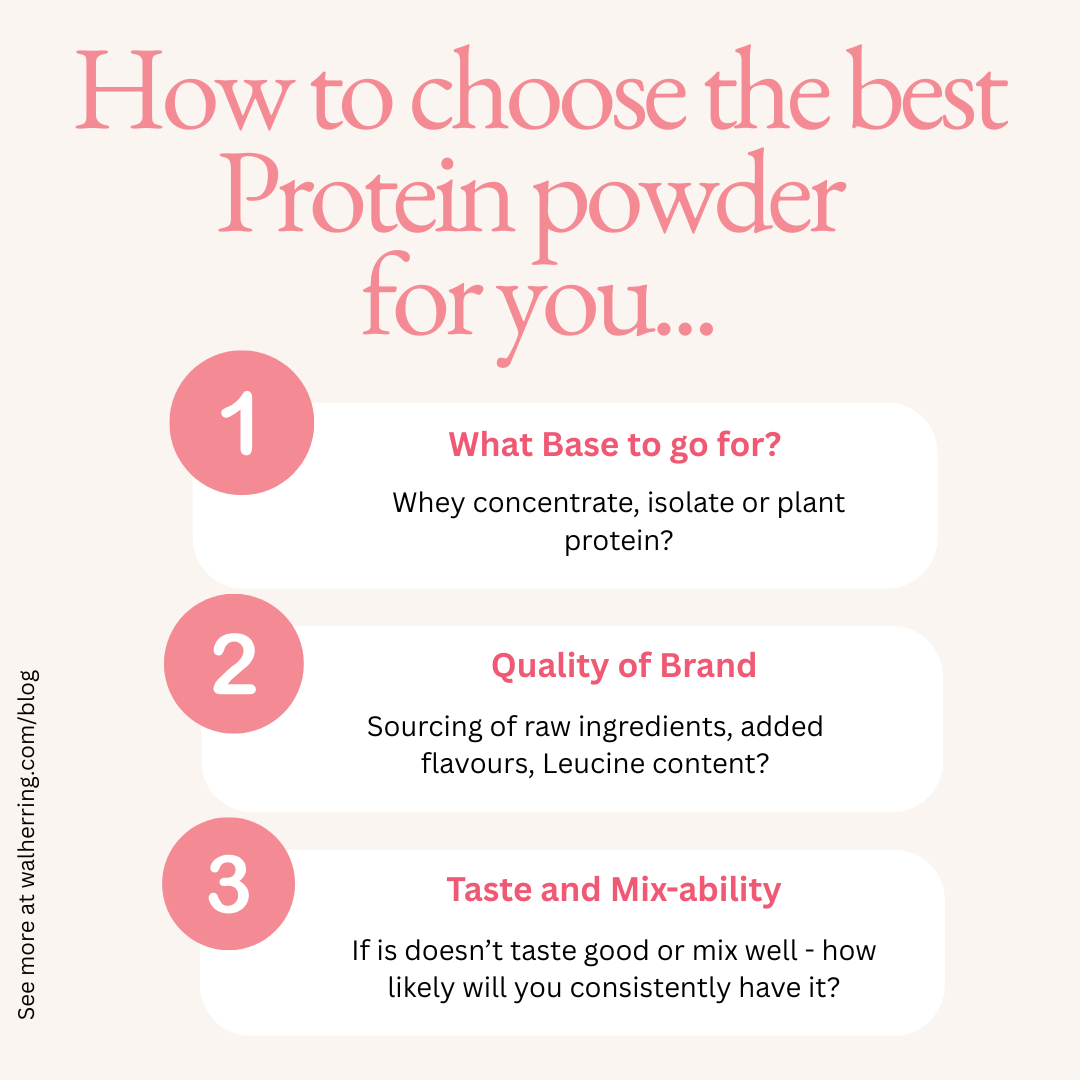 How to choose the best Protein powder for you...

1

What Base to go for?

Whey concentrate, isolate or plant protein?

2

Quality of Brand

Sourcing of raw ingredients, added flavours, Leucine content?

3

Taste and Mix-ability

If is doesn't taste good or mix well - how likely will you consistently have it?

See more at walherring.com/blog